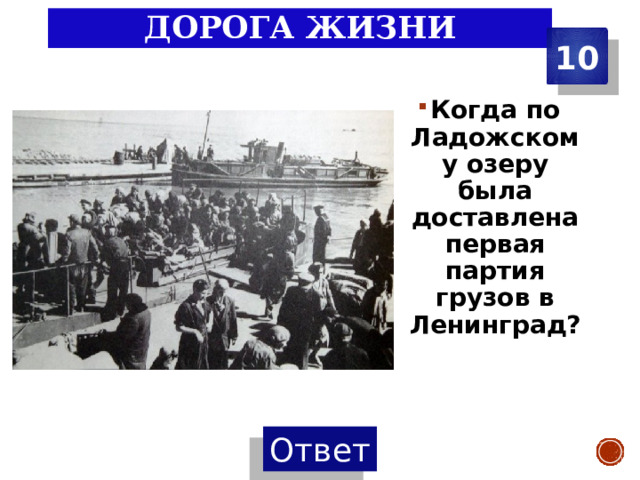 ДОРОГА ЖИЗНИ

10

Когда по Ладожскому озеру была доставлена первая партия грузов в Ленинград?

Ответ